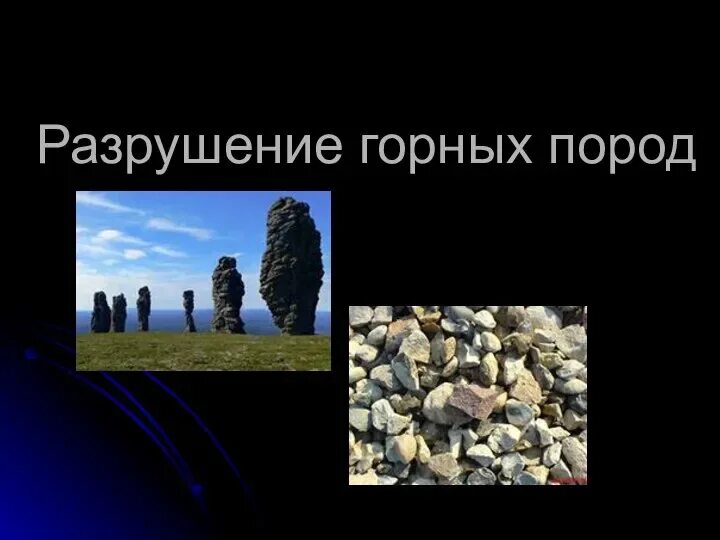 Разрушение горных пород